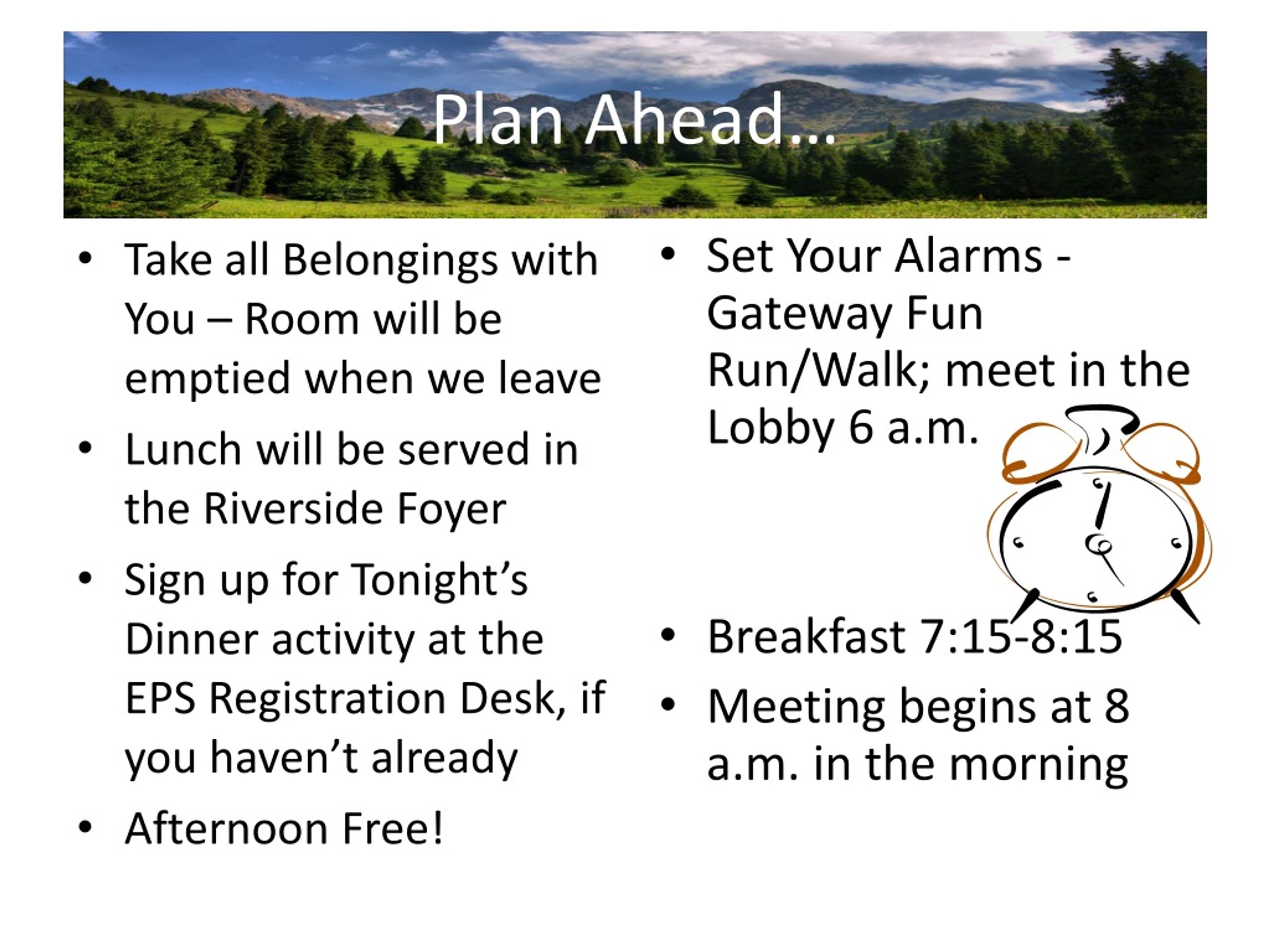 Plan Ahead…

• Take all Belongings with You – Room will be emptied when we leave
• Lunch will be served in the Riverside Foyer
• Sign up for Tonight's Dinner activity at the EPS Registration Desk, if you haven't already
• Afternoon Free!

• Set Your Alarms - Gateway Fun Run/Walk; meet in the Lobby 6 a.m.
• Breakfast 7:15-8:15
• Meeting begins at 8 a.m. in the morning